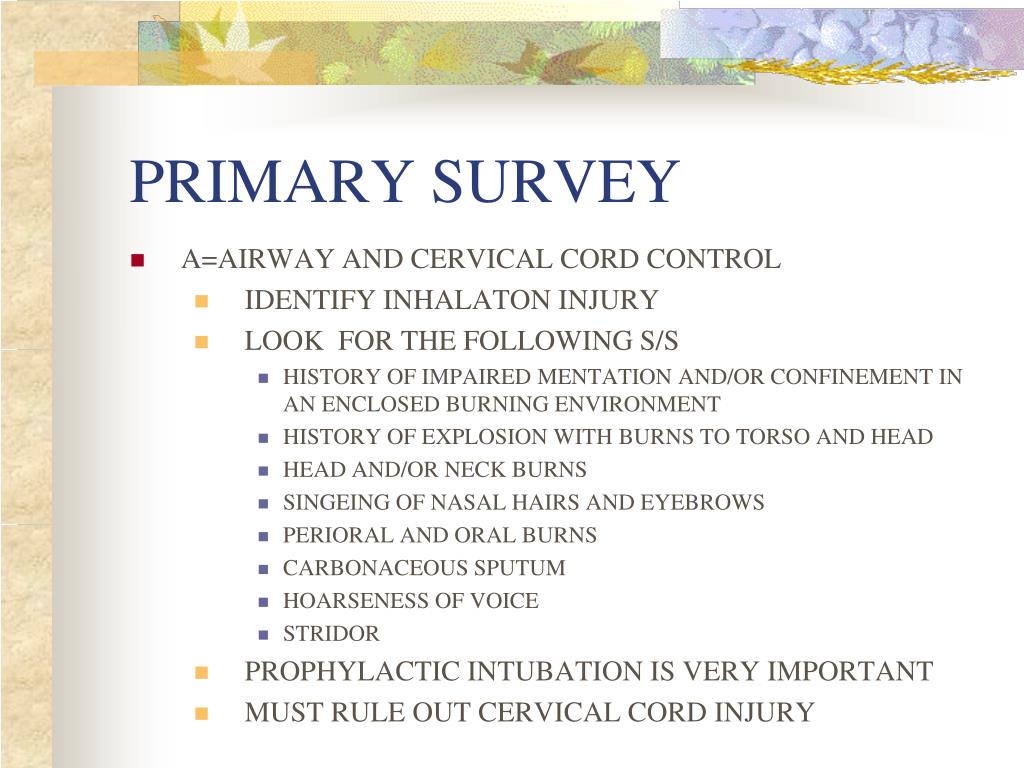 PRIMARY SURVEY

- A=AIRWAY AND CERVICAL CORD CONTROL
  - IDENTIFY INHALATON INJURY
  - LOOK FOR THE FOLLOWING S/S
    - HISTORY OF IMPAIRED MENTATION AND/OR CONFINEMENT IN AN ENCLOSED BURNING ENVIRONMENT
    - HISTORY OF EXPLOSION WITH BURNS TO TORSO AND HEAD
    - HEAD AND/OR NECK BURNS
    - SINGEING OF NASAL HAIRS AND EYEBROWS
    - PERIORAL AND ORAL BURNS
    - CARBONACEOUS SPUTUM
    - HOARSENESS OF VOICE
    - STRIDOR
  - PROPHYLACTIC INTUBATION IS VERY IMPORTANT
  - MUST RULE OUT CERVICAL CORD INJURY